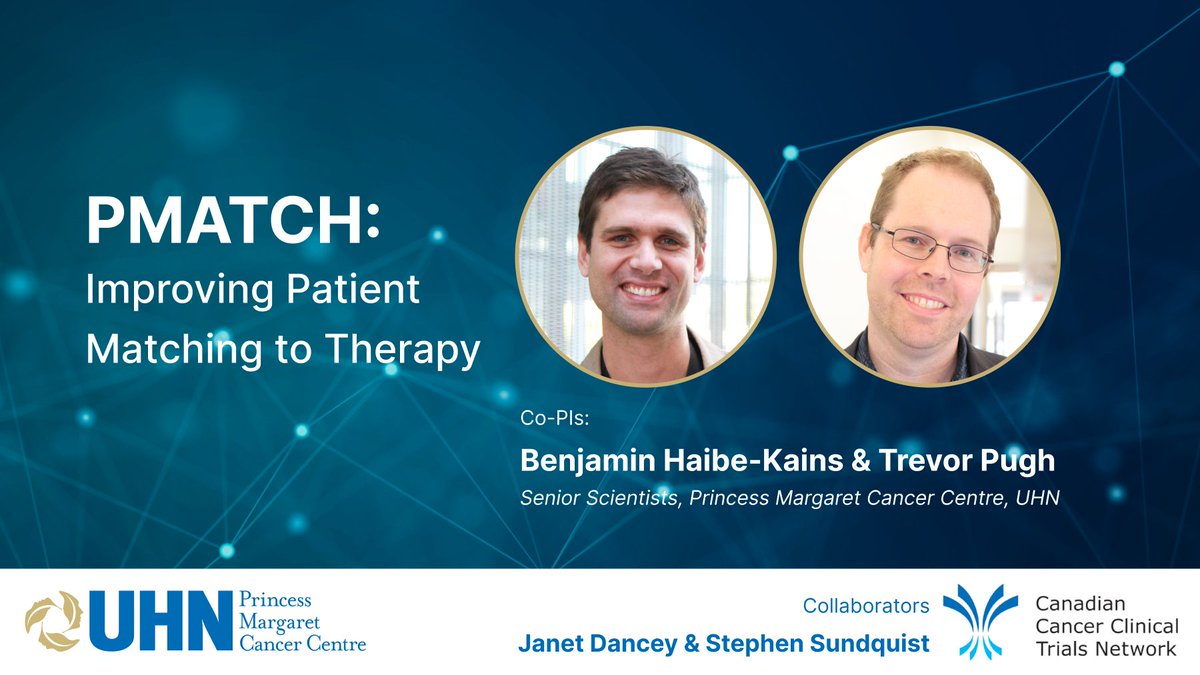 PMATCH:
Improving Patient Matching to Therapy

Co-PIs:
Benjamin Haibe-Kains & Trevor Pugh
Senior Scientists, Princess Margaret Cancer Centre, UHN

UHN Princess Margaret Cancer Centre

Collaborators
Janet Dancey & Stephen Sundquist

Canadian Cancer Clinical Trials Network